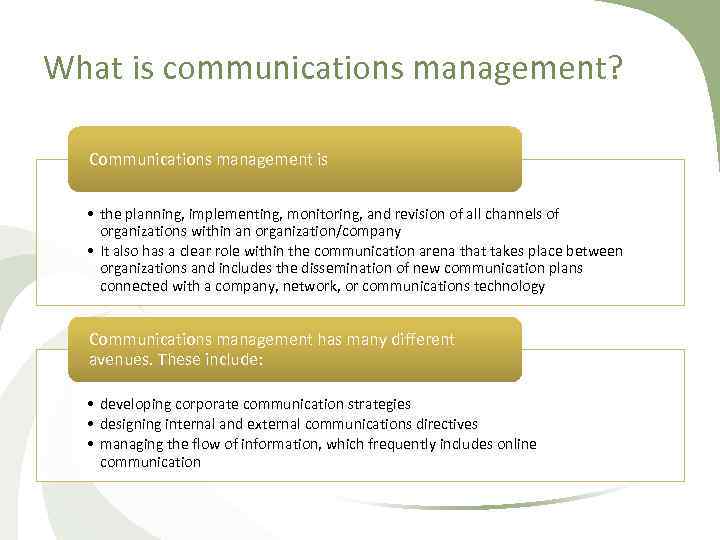 What is communications management?

Communications management is

• the planning, implementing, monitoring, and revision of all channels of organizations within an organization/company
• It also has a clear role within the communication arena that takes place between organizations and includes the dissemination of new communication plans connected with a company, network, or communications technology

Communications management has many different avenues. These include:

• developing corporate communication strategies
• designing internal and external communications directives
• managing the flow of information, which frequently includes online communication